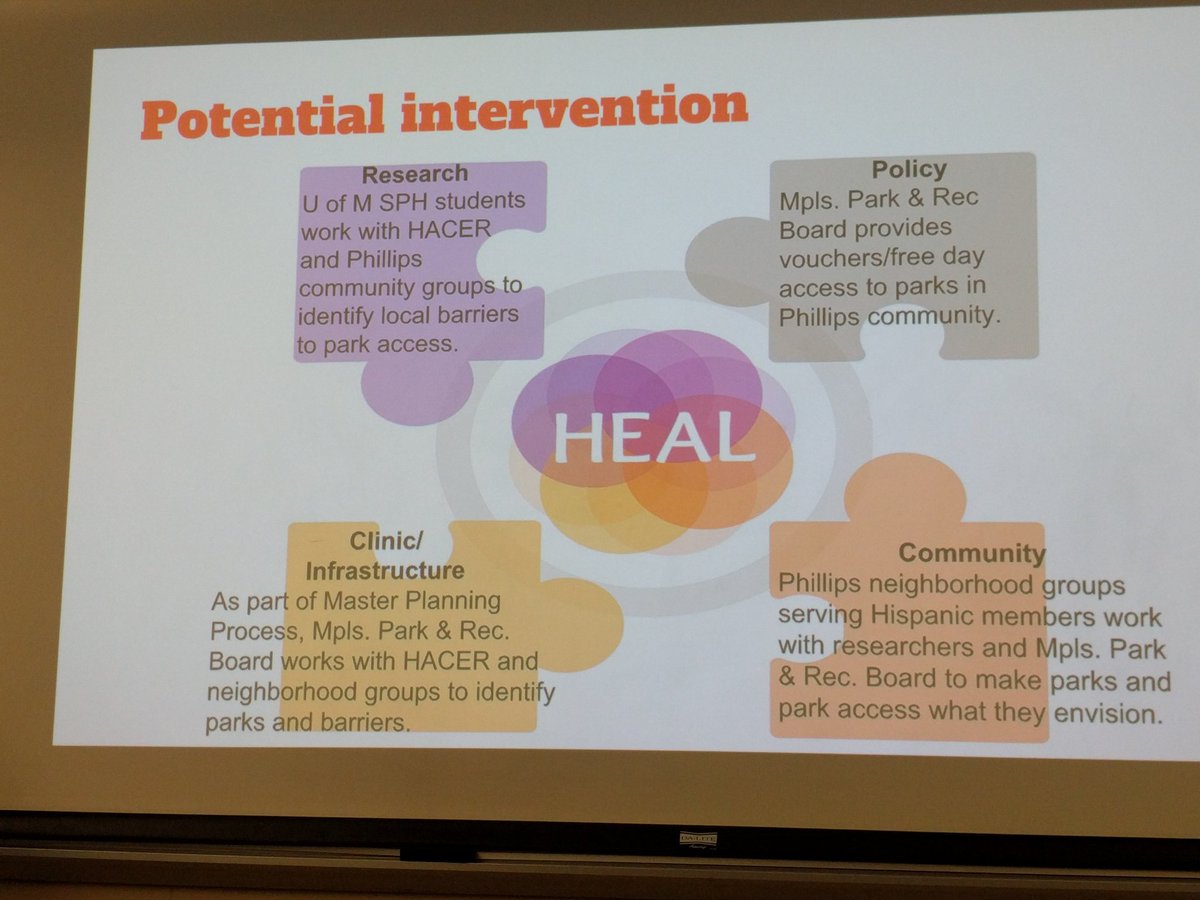 Potential intervention

Research
U of M SPH students work with HACER and Phillips community groups to identify local barriers to park access.

Policy
Mpls. Park & Rec Board provides vouchers/free day access to parks in Phillips community.

HEAL

Clinic/ Infrastructure
As part of Master Planning Process, Mpls. Park & Rec. Board works with HACER and neighborhood groups to identify parks and barriers.

Community
Phillips neighborhood groups serving Hispanic members work with researchers and Mpls. Park & Rec. Board to make parks and park access what they envision.